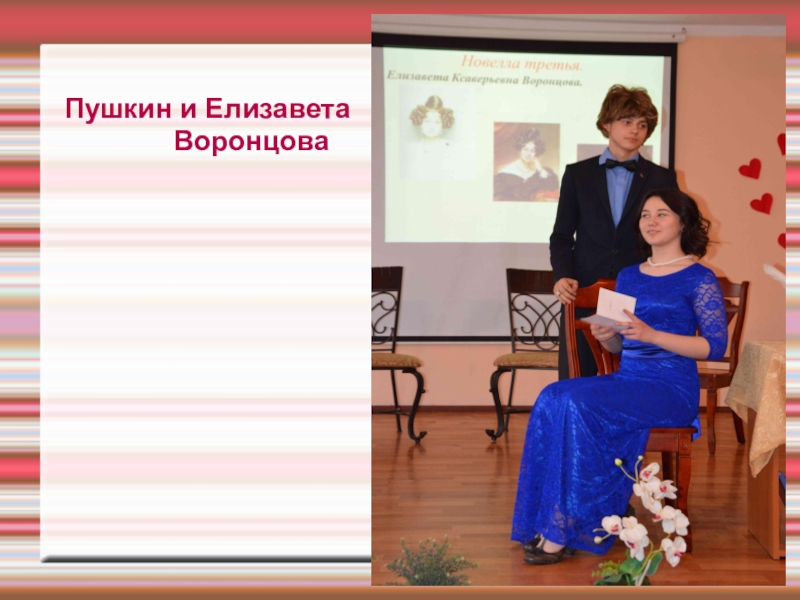 Пушкин и Елизавета Воронцова

Новелла третья.
Елизавета Ксаверьевна Воронцова.